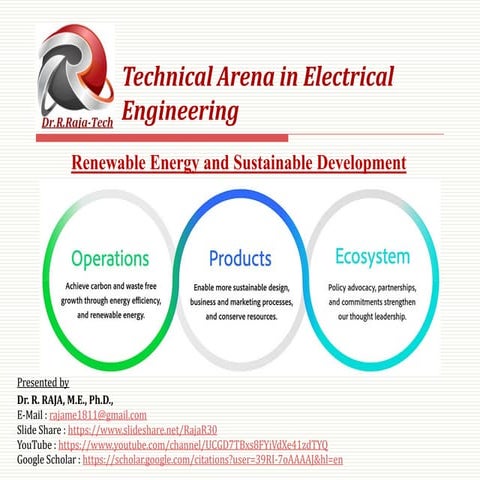 Dr.R.Raja-Tech

Technical Arena in Electrical Engineering

Renewable Energy and Sustainable Development

Operations
Achieve carbon and waste free growth through energy efficiency, and renewable energy.

Products
Enable more sustainable design, business and marketing processes, and conserve resources.

Ecosystem
Policy advocacy, partnerships, and commitments strengthen our thought leadership.

Presented by
Dr. R. RAJA, M.E., Ph.D.,
E-Mail : rajame1811@gmail.com
Slide Share : https://www.slideshare.net/RajaR30
YouTube : https://www.youtube.com/channel/UCGD7TBxs8FYiVdXe41zdTYQ
Google Scholar : https://scholar.google.com/citations?user=39RI-7oAAAAJ&hl=en